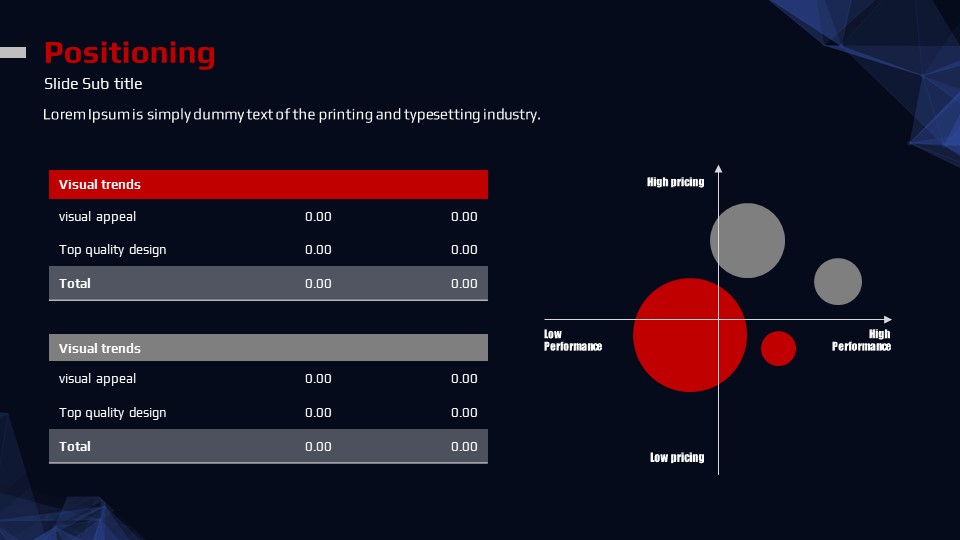 Positioning

Slide Sub title

Lorem Ipsum is simply dummy text of the printing and typesetting industry.

| Visual trends | | |
|---|---|---|
| visual appeal | 0.00 | 0.00 |
| Top quality design | 0.00 | 0.00 |
| Total | 0.00 | 0.00 |

| Visual trends | | |
|---|---|---|
| visual appeal | 0.00 | 0.00 |
| Top quality design | 0.00 | 0.00 |
| Total | 0.00 | 0.00 |

High pricing

Low Performance

High Performance

Low pricing